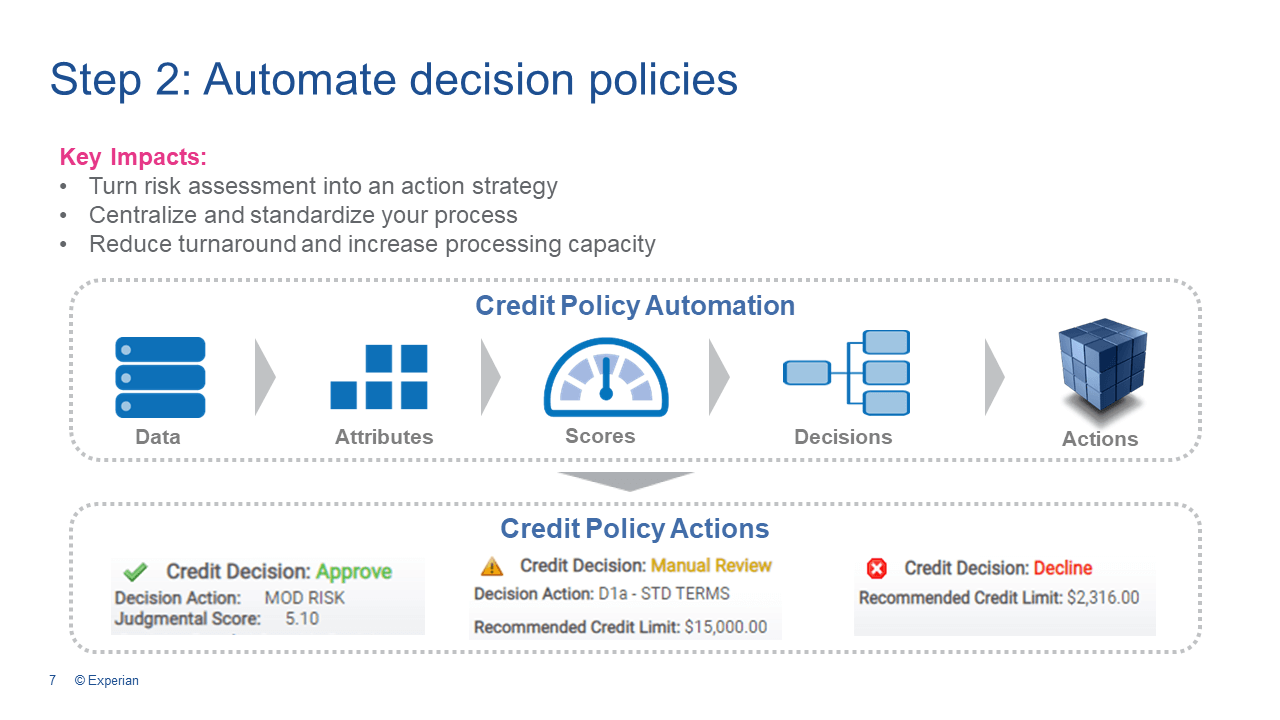 Step 2: Automate decision policies

Key Impacts:
• Turn risk assessment into an action strategy
• Centralize and standardize your process
• Reduce turnaround and increase processing capacity

Credit Policy Automation

Data
Attributes
Scores
Decisions
Actions

Credit Policy Actions

Credit Decision: Approve
Decision Action: MOD RISK
Judgmental Score: 5.10

Credit Decision: Manual Review
Decision Action: D1a - STD TERMS
Recommended Credit Limit: $15,000.00

Credit Decision: Decline
Recommended Credit Limit: $2,316.00

7 © Experian